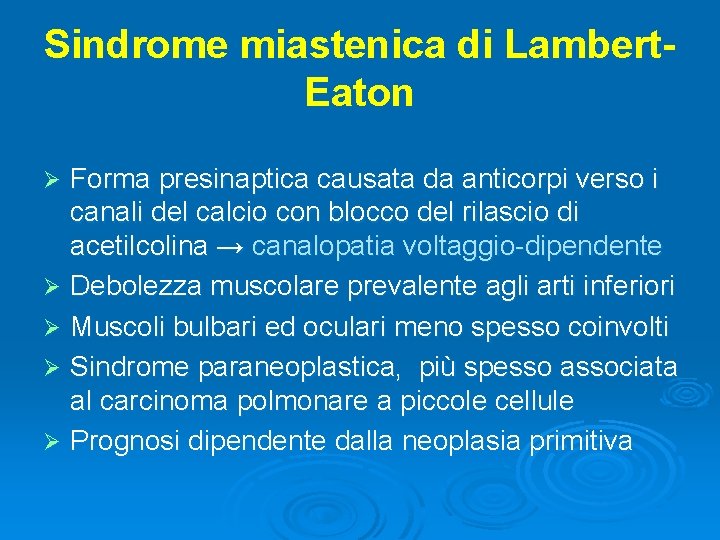 Sindrome miastenica di Lambert-Eaton

➢ Forma presinaptica causata da anticorpi verso i canali del calcio con blocco del rilascio di acetilcolina → canalopatia voltaggio-dipendente
➢ Debolezza muscolare prevalente agli arti inferiori
➢ Muscoli bulbari ed oculari meno spesso coinvolti
➢ Sindrome paraneoplastica, più spesso associata al carcinoma polmonare a piccole cellule
➢ Prognosi dipendente dalla neoplasia primitiva